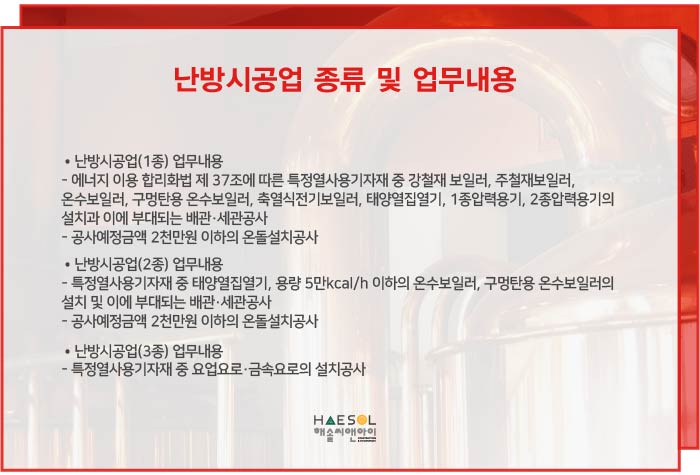 난방시공업 종류 및 업무내용

• 난방시공업(1종) 업무내용
- 에너지 이용 합리화법 제 37조에 따른 특정열사용기자재 중 강철재 보일러, 주철재보일러, 온수보일러, 구멍탄용 온수보일러, 축열식전기보일러, 태양열집열기, 1종압력용기, 2종압력용기의 설치과 이에 부대되는 배관·세관공사
- 공사예정금액 2천만원 이하의 온돌설치공사

• 난방시공업(2종) 업무내용
- 특정열사용기자재 중 태양열집열기, 용량 5만kcal/h 이하의 온수보일러, 구멍탄용 온수보일러의 설치 및 이에 부대되는 배관·세관공사
- 공사예정금액 2천만원 이하의 온돌설치공사

• 난방시공업(3종) 업무내용
- 특정열사용기자재 중 요업요로·금속요로의 설치공사

HAESOL
해솔씨앤아이